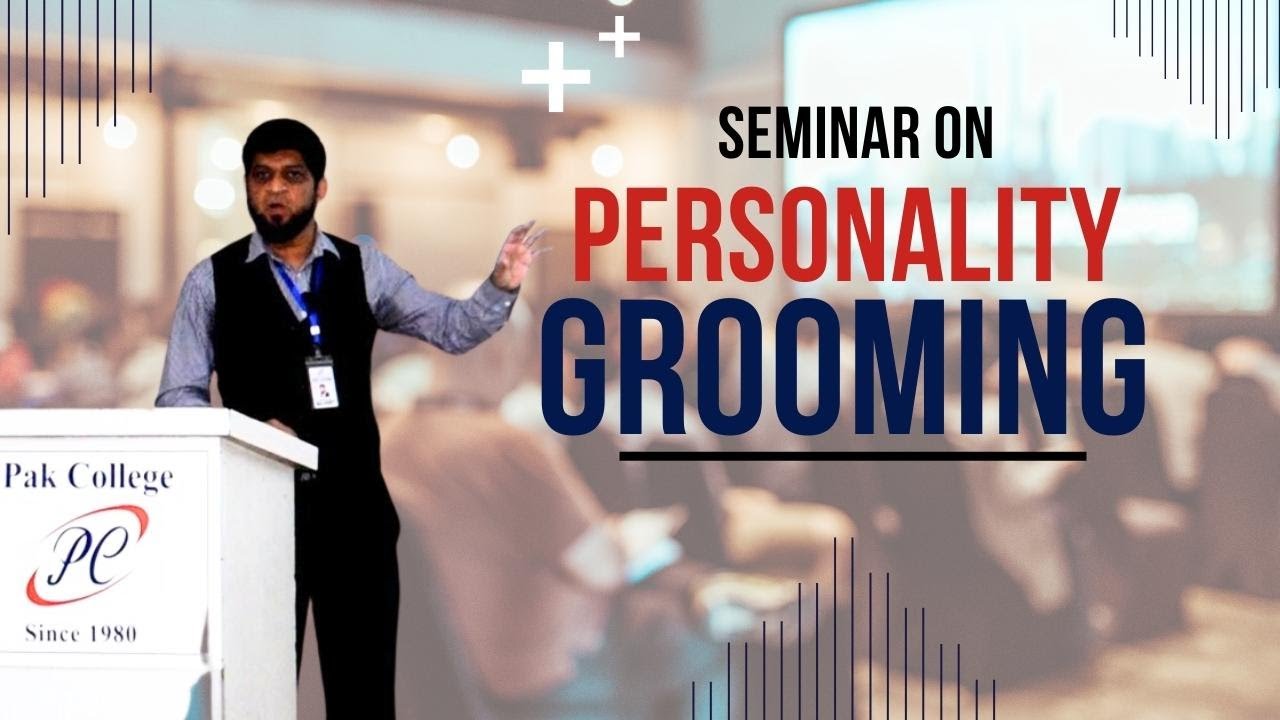 SEMINAR ON
PERSONALITY
GROOMING

Pak College
PC
Since 1980